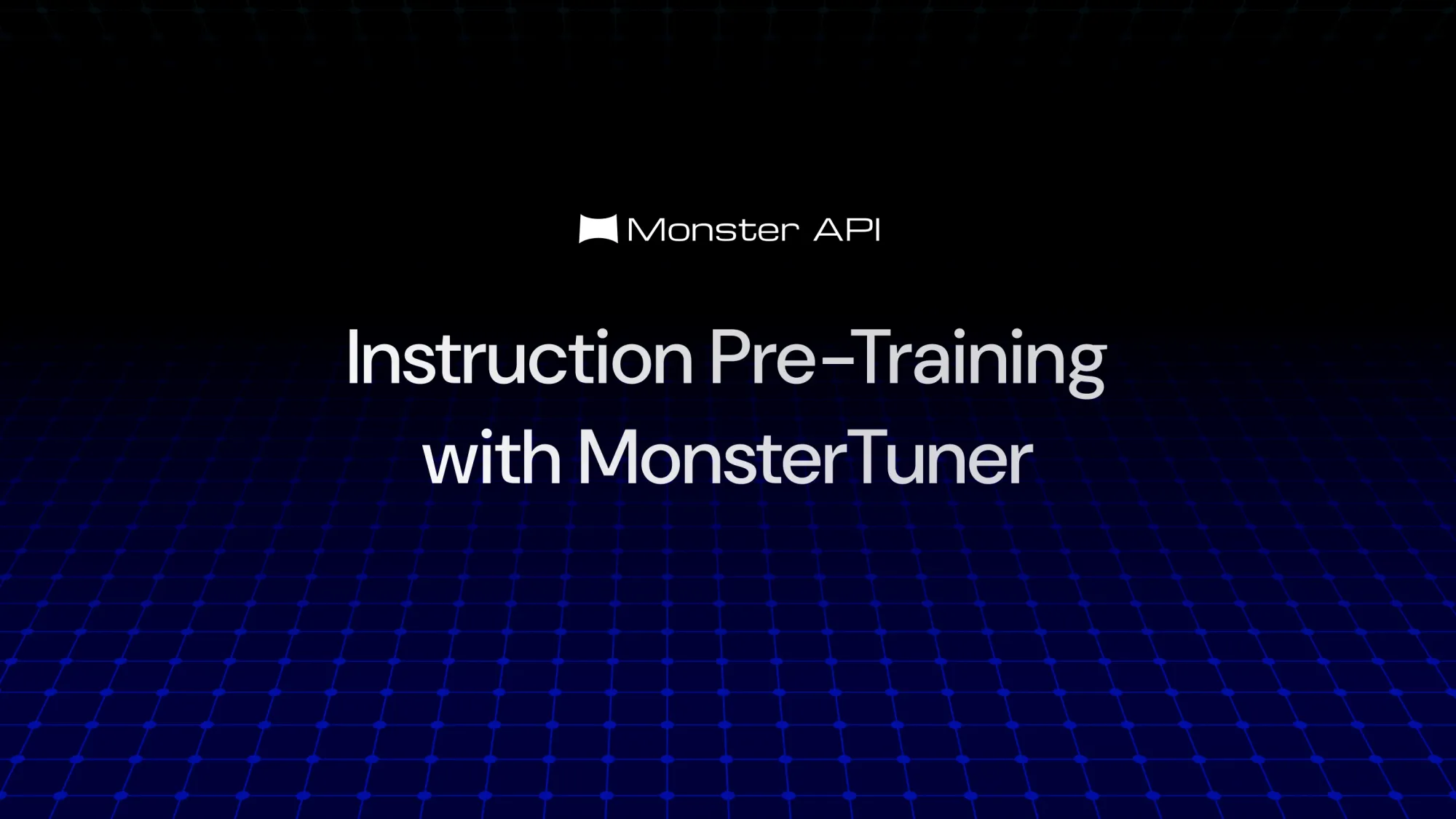 Monster API

Instruction Pre-Training with MonsterTuner